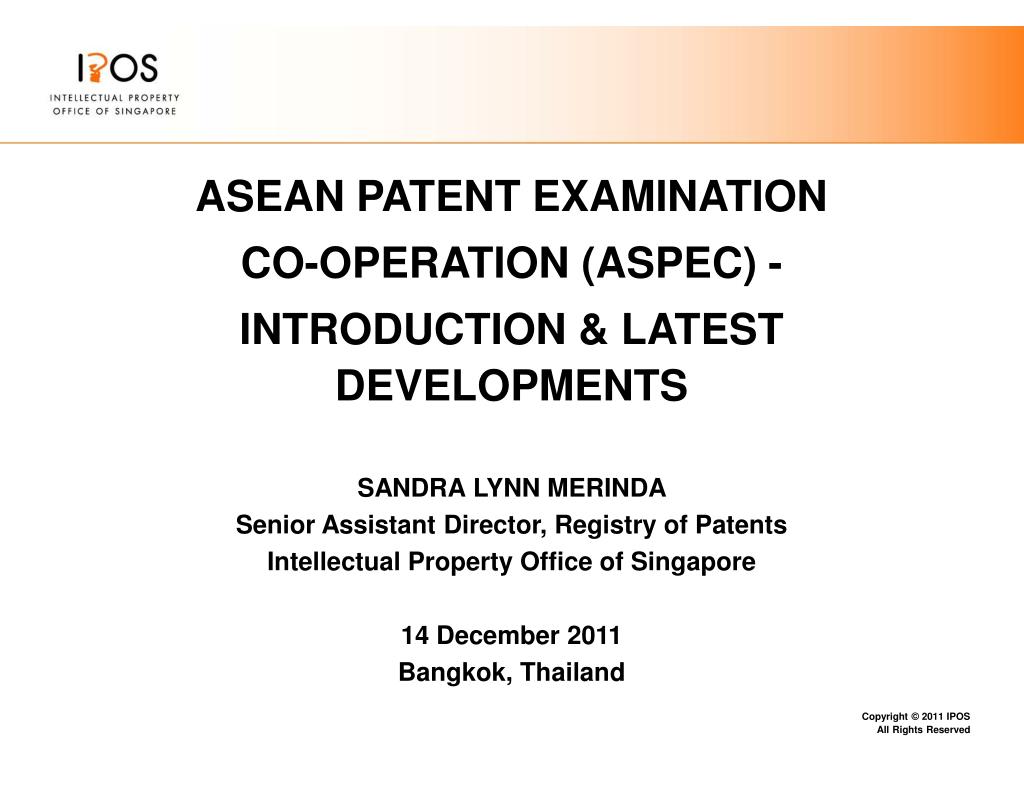 IPOS
INTELLECTUAL PROPERTY
OFFICE OF SINGAPORE

ASEAN PATENT EXAMINATION CO-OPERATION (ASPEC) - INTRODUCTION & LATEST DEVELOPMENTS

SANDRA LYNN MERINDA
Senior Assistant Director, Registry of Patents
Intellectual Property Office of Singapore

14 December 2011
Bangkok, Thailand

Copyright © 2011 IPOS
All Rights Reserved